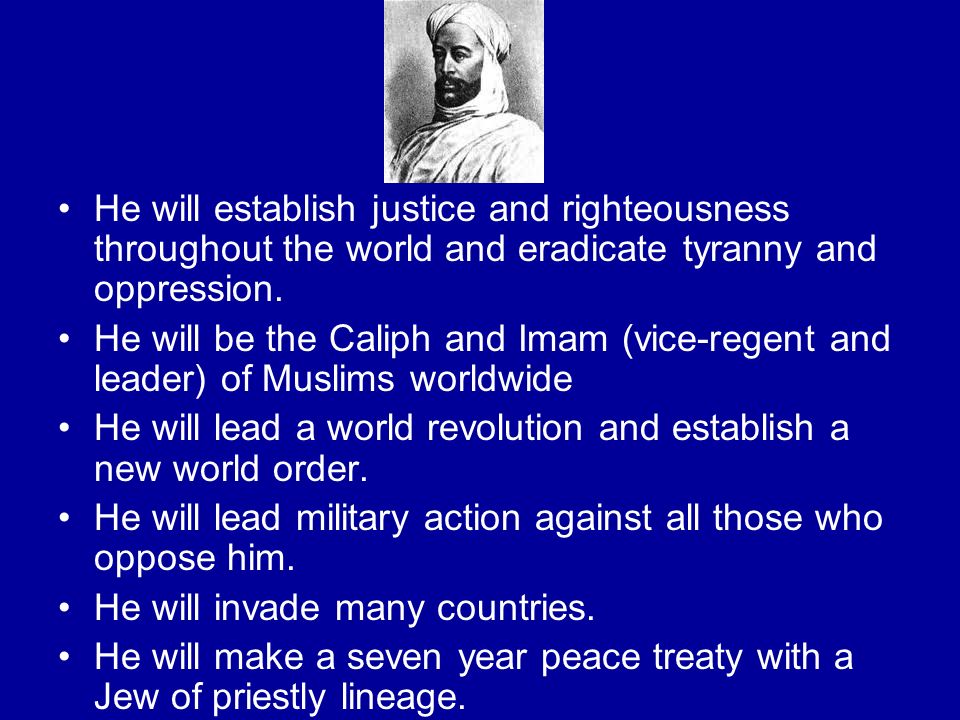 • He will establish justice and righteousness throughout the world and eradicate tyranny and oppression.
• He will be the Caliph and Imam (vice-regent and leader) of Muslims worldwide
• He will lead a world revolution and establish a new world order.
• He will lead military action against all those who oppose him.
• He will invade many countries.
• He will make a seven year peace treaty with a Jew of priestly lineage.